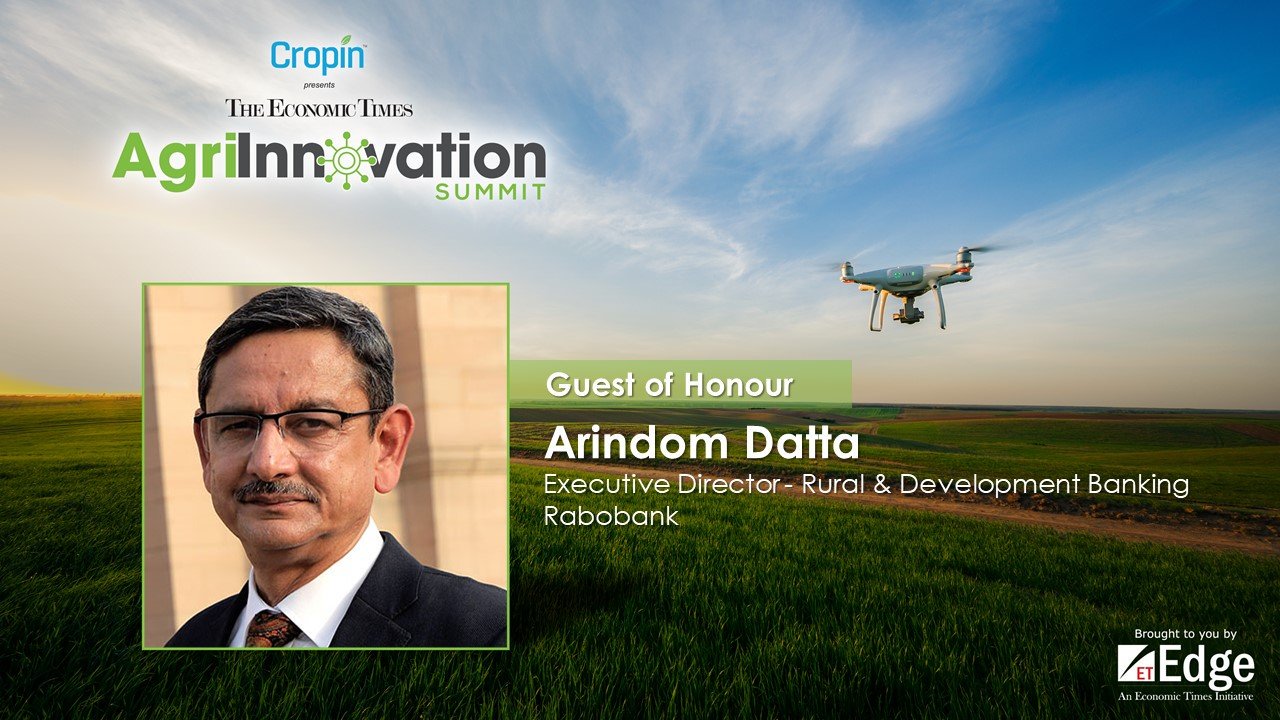 Cropin
presents
THE ECONOMIC TIMES
AgriInnovation
SUMMIT

Guest of Honour
Arindom Datta
Executive Director - Rural & Development Banking
Rabobank

Brought to you by
ET Edge
An Economic Times Initiative